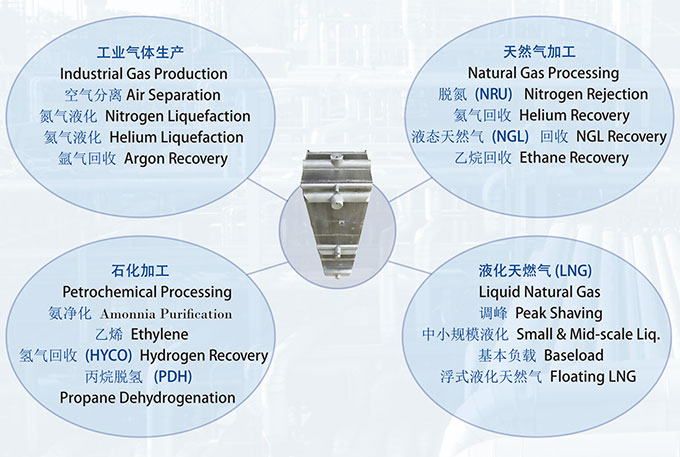 工业气体生产
Industrial Gas Production
空气分离 Air Separation
氮气液化 Nitrogen Liquefaction
氦气液化 Helium Liquefaction
氩气回收 Argon Recovery

天然气加工
Natural Gas Processing
脱氮 (NRU) Nitrogen Rejection
氦气回收 Helium Recovery
液态天然气 (NGL) 回收 NGL Recovery
乙烷回收 Ethane Recovery

石化加工
Petrochemical Processing
氨净化 Amonnia Purification
乙烯 Ethylene
氢气回收 (HYCO) Hydrogen Recovery
丙烷脱氢 (PDH)
Propane Dehydrogenation

液化天燃气 (LNG)
Liquid Natural Gas
调峰 Peak Shaving
中小规模液化 Small & Mid-scale Liq.
基本负载 Baseload
浮式液化天然气 Floating LNG